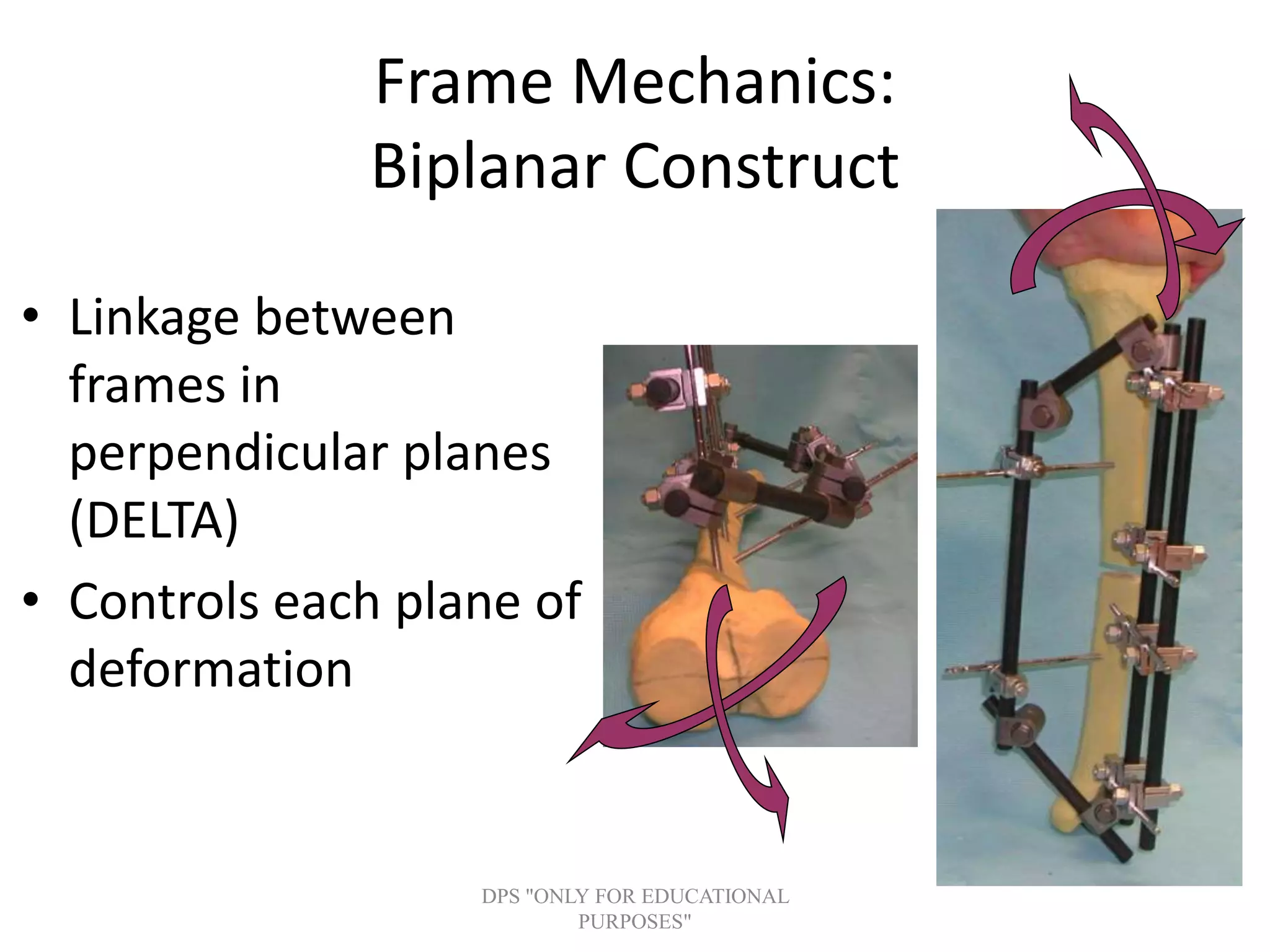 Frame Mechanics:
Biplanar Construct

• Linkage between frames in perpendicular planes (DELTA)
• Controls each plane of deformation

DPS "ONLY FOR EDUCATIONAL PURPOSES"